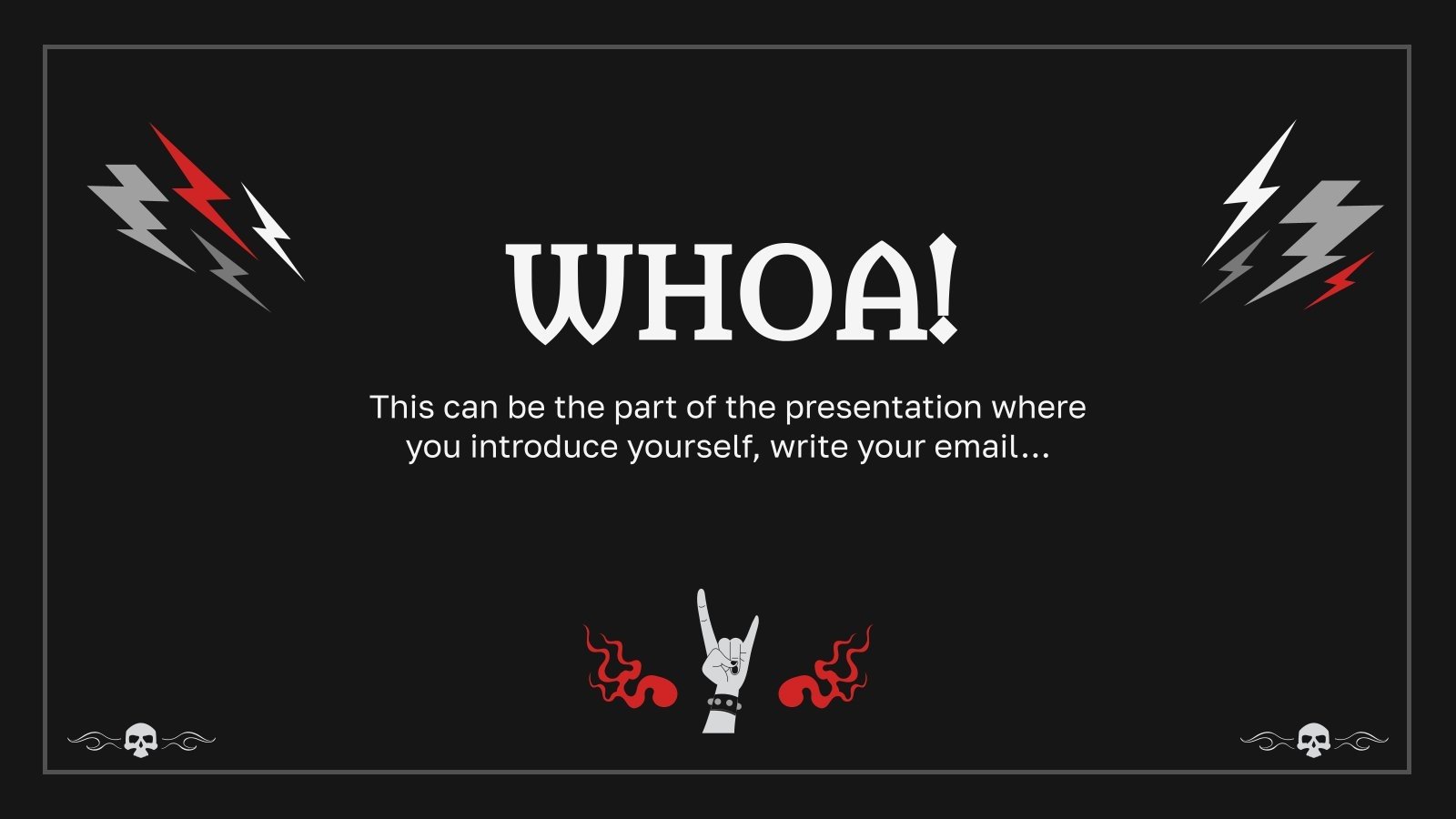 WHOA!

This can be the part of the presentation where you introduce yourself, write your email…